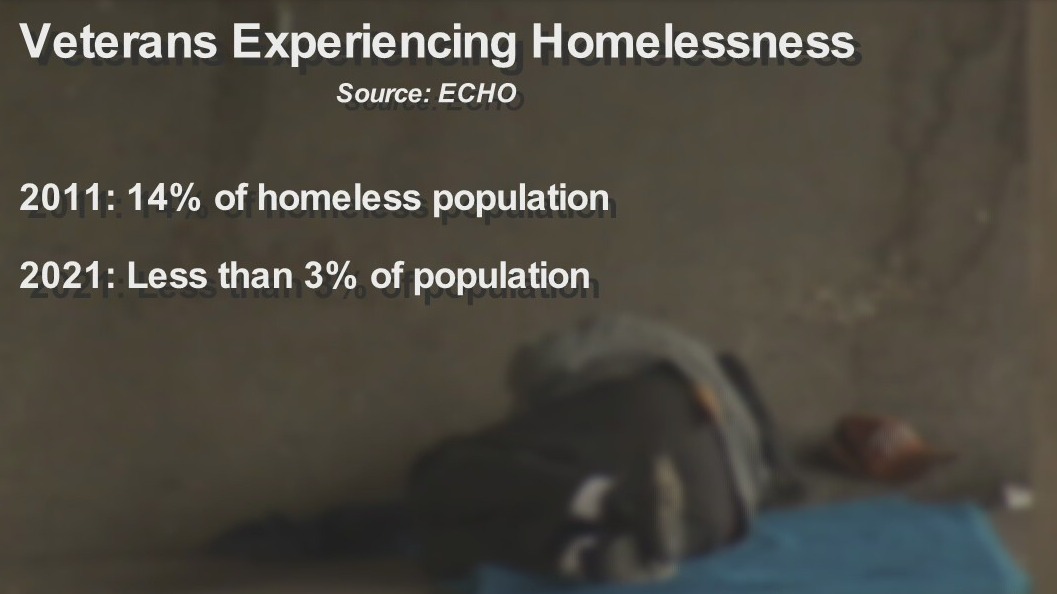 Veterans Experiencing Homelessness

Source: ECHO

2011: 14% of homeless population

2021: Less than 3% of population